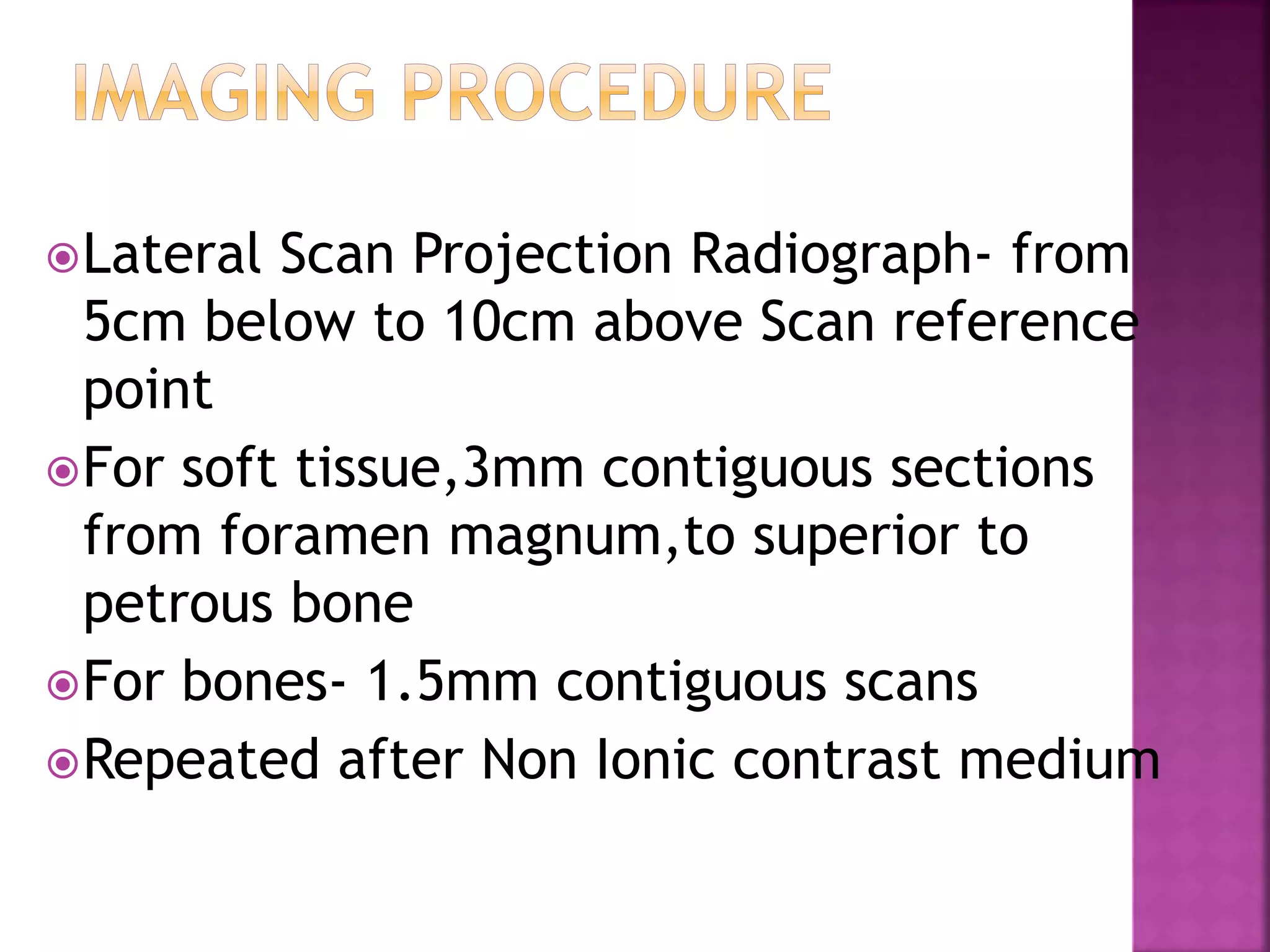 IMAGING PROCEDURE

Lateral Scan Projection Radiograph- from 5cm below to 10cm above Scan reference point

For soft tissue,3mm contiguous sections from foramen magnum,to superior to petrous bone

For bones- 1.5mm contiguous scans

Repeated after Non Ionic contrast medium